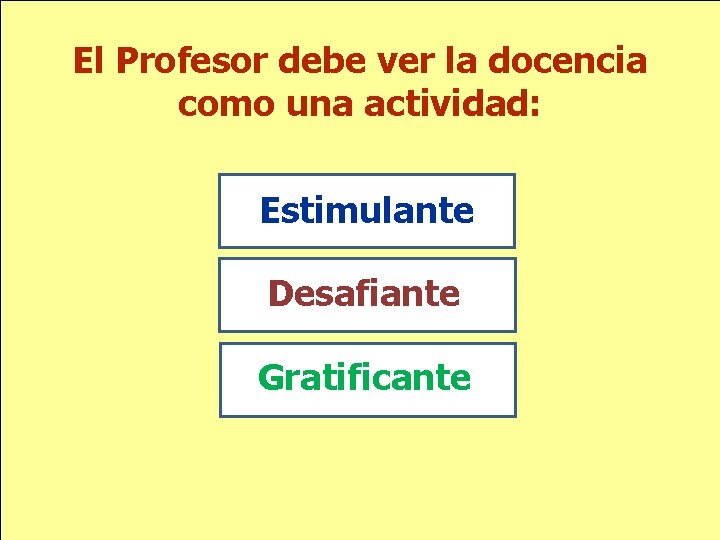 El Profesor debe ver la docencia como una actividad:

Estimulante

Desafiante

Gratificante